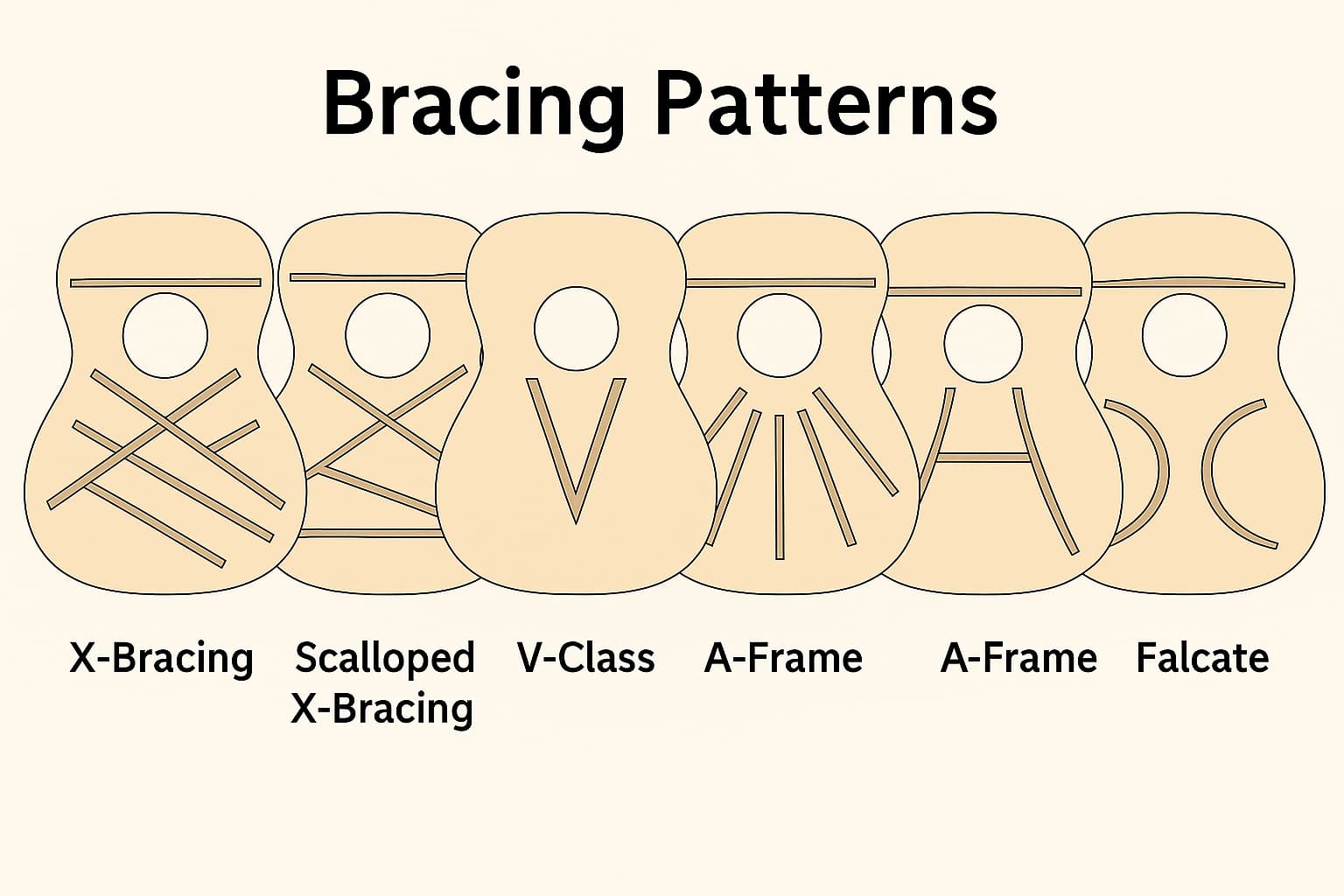 Bracing Patterns

X-Bracing

Scalloped X-Bracing

V-Class

A-Frame

A-Frame

Falcate